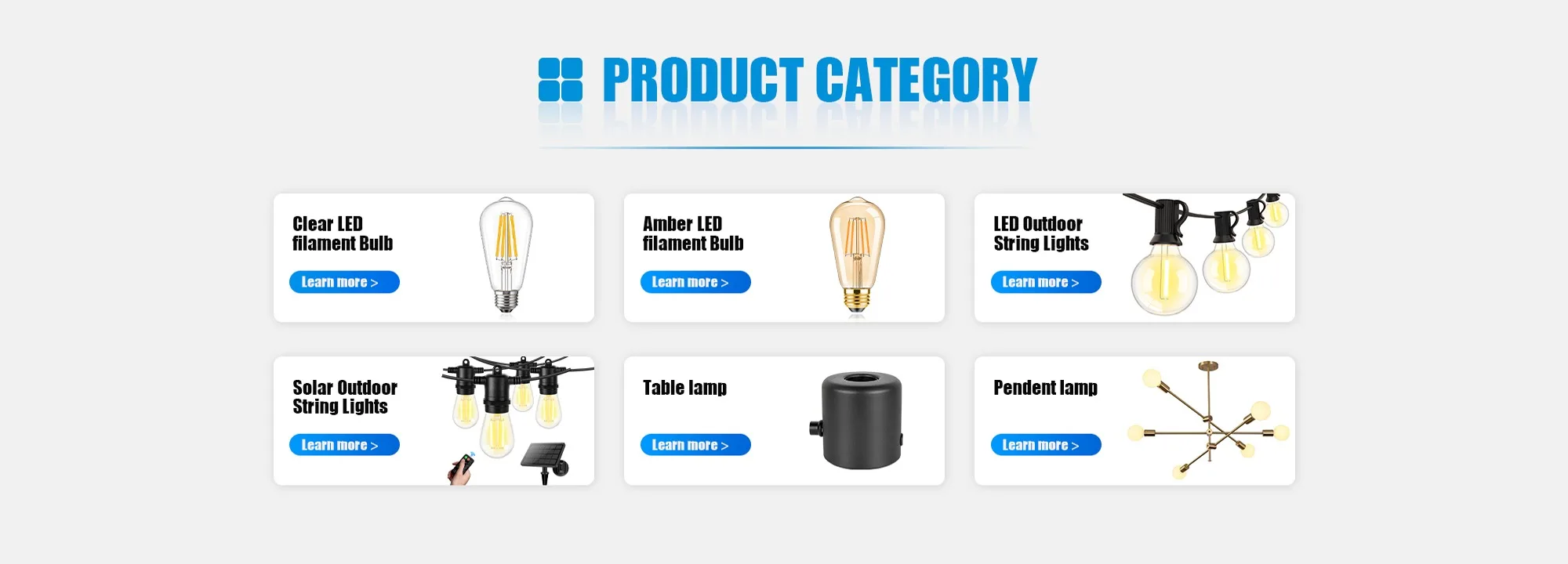 PRODUCT CATEGORY

Clear LED filament Bulb
Learn more >

Amber LED filament Bulb
Learn more >

LED Outdoor String Lights
Learn more >

Solar Outdoor String Lights
Learn more >

Table lamp
Learn more >

Pendent lamp
Learn more >